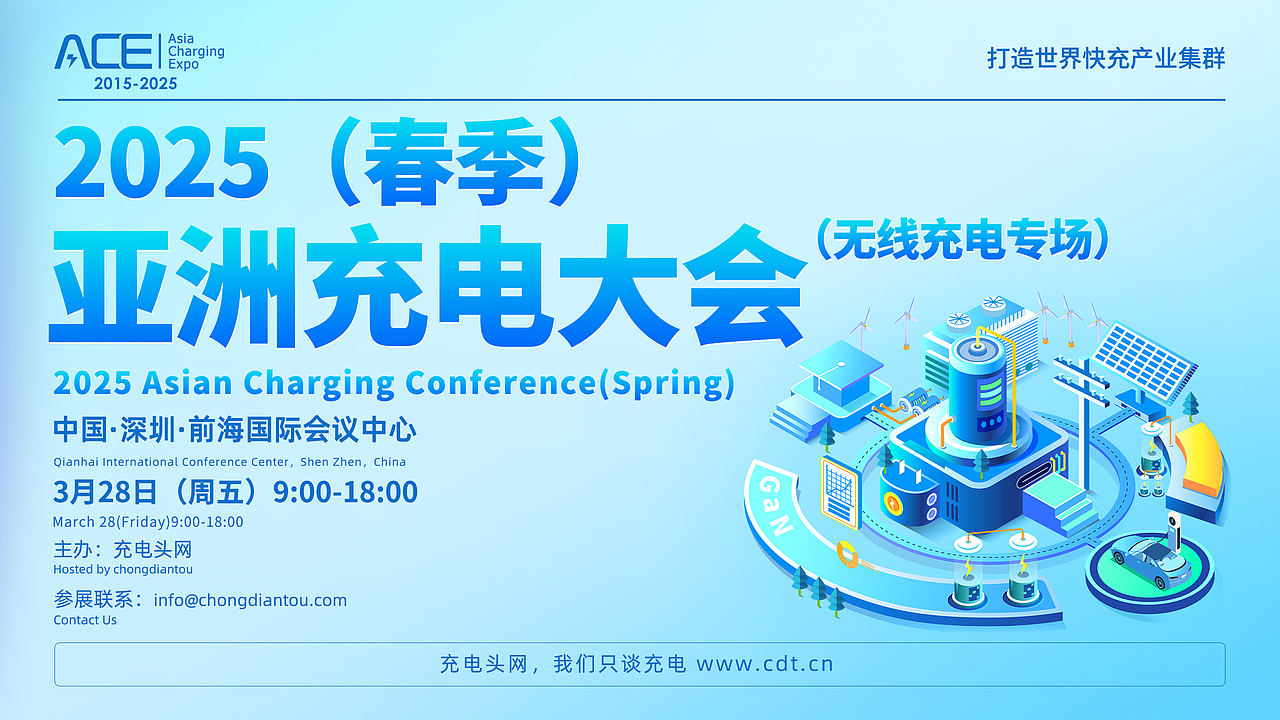 ACE Asia Charging Expo
2015-2025

打造世界快充产业集群

2025（春季）
亚洲充电大会
（无线充电专场）

2025 Asian Charging Conference(Spring)

中国·深圳·前海国际会议中心
Qianhai International Conference Center，Shen Zhen，China

3月28日（周五）9:00-18:00
March 28(Friday)9:00-18:00

主办：充电头网
Hosted by chongdiantou

参展联系：info@chongdiantou.com
Contact Us

GaN

充电头网，我们只谈充电 www.cdt.cn